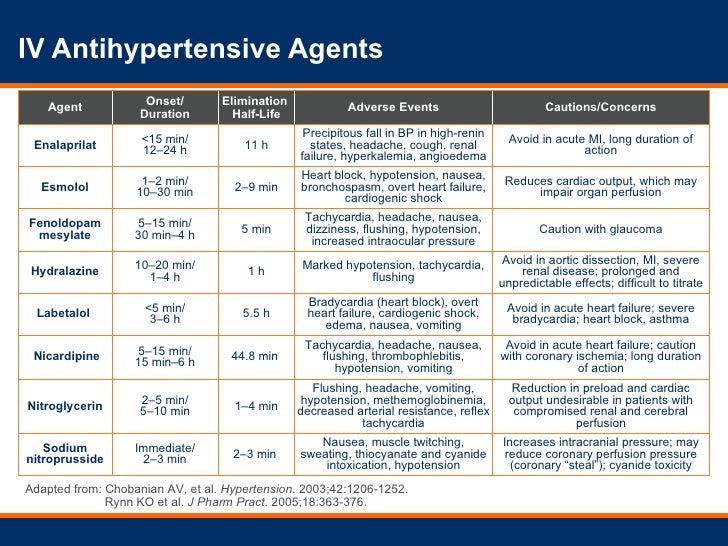 IV Antihypertensive Agents

| Agent | Onset/ Duration | Elimination Half-Life | Adverse Events | Cautions/Concerns |
|---|---|---|---|---|
| Enalaprilat | <15 min/ 12–24 h | 11 h | Precipitous fall in BP in high-renin states, headache, cough, renal failure, hyperkalemia, angioedema | Avoid in acute MI, long duration of action |
| Esmolol | 1–2 min/ 10–30 min | 2–9 min | Heart block, hypotension, nausea, bronchospasm, overt heart failure, cardiogenic shock | Reduces cardiac output, which may impair organ perfusion |
| Fenoldopam mesylate | 5–15 min/ 30 min–4 h | 5 min | Tachycardia, headache, nausea, dizziness, flushing, hypotension, increased intraocular pressure | Caution with glaucoma |
| Hydralazine | 10–20 min/ 1–4 h | 1 h | Marked hypotension, tachycardia, flushing | Avoid in aortic dissection, MI, severe renal disease; prolonged and unpredictable effects; difficult to titrate |
| Labetalol | <5 min/ 3–6 h | 5.5 h | Bradycardia (heart block), overt heart failure, cardiogenic shock, edema, nausea, vomiting | Avoid in acute heart failure; severe bradycardia; heart block, asthma |
| Nicardipine | 5–15 min/ 15 min–6 h | 44.8 min | Tachycardia, headache, nausea, flushing, thrombophlebitis, hypotension, vomiting | Avoid in acute heart failure; caution with coronary ischemia; long duration of action |
| Nitroglycerin | 2–5 min/ 5–10 min | 1–4 min | Flushing, headache, vomiting, hypotension, methemoglobinemia, decreased arterial resistance, reflex tachycardia | Reduction in preload and cardiac output undesirable in patients with compromised renal and cerebral perfusion |
| Sodium nitroprusside | Immediate/ 2–3 min | 2–3 min | Nausea, muscle twitching, sweating, thiocyanate and cyanide intoxication, hypotension | Increases intracranial pressure; may reduce coronary perfusion pressure (coronary "steal"); cyanide toxicity |

Adapted from: Chobanian AV, et al. Hypertension. 2003;42:1206-1252.
Rynn KO et al. J Pharm Pract. 2005;18:363-376.